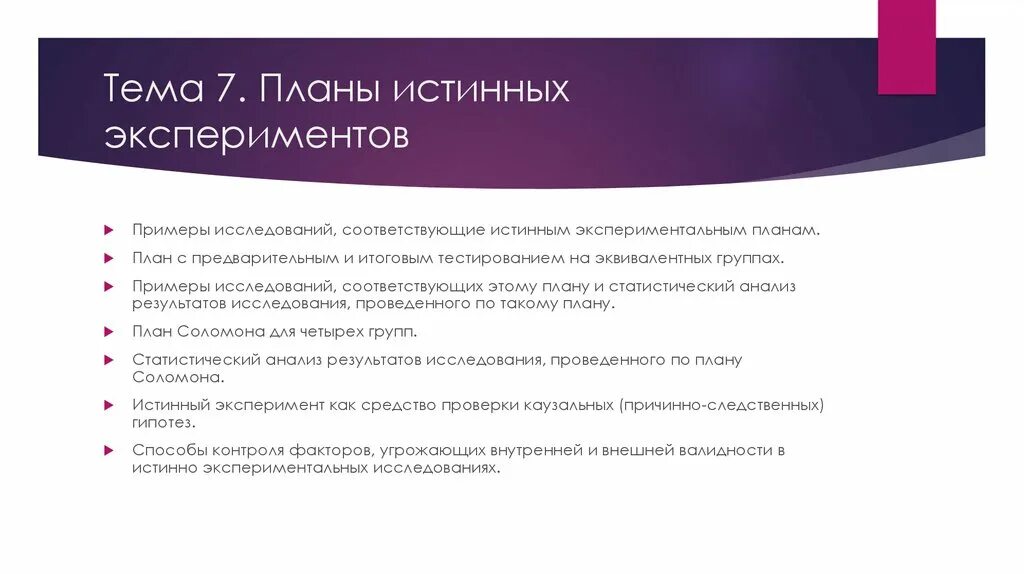 Тема 7. Планы истинных экспериментов

Примеры исследований, соответствующие истинным экспериментальным планам.

План с предварительным и итоговым тестированием на эквивалентных группах.

Примеры исследований, соответствующих этому плану и статистический анализ результатов исследования, проведенного по такому плану.

План Соломона для четырех групп.

Статистический анализ результатов исследования, проведенного по плану Соломона.

Истинный эксперимент как средство проверки каузальных (причинно-следственных) гипотез.

Способы контроля факторов, угрожающих внутренней и внешней валидности в истинно экспериментальных исследованиях.